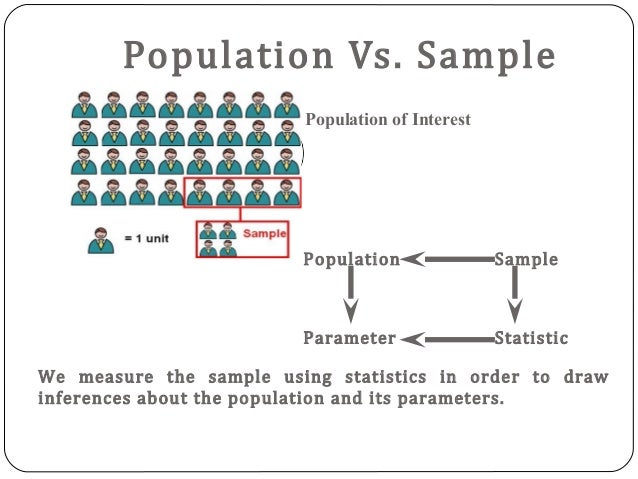 Population Vs. Sample

Population of Interest

= 1 unit

Sample

Population Sample

Parameter Statistic

We measure the sample using statistics in order to draw inferences about the population and its parameters.